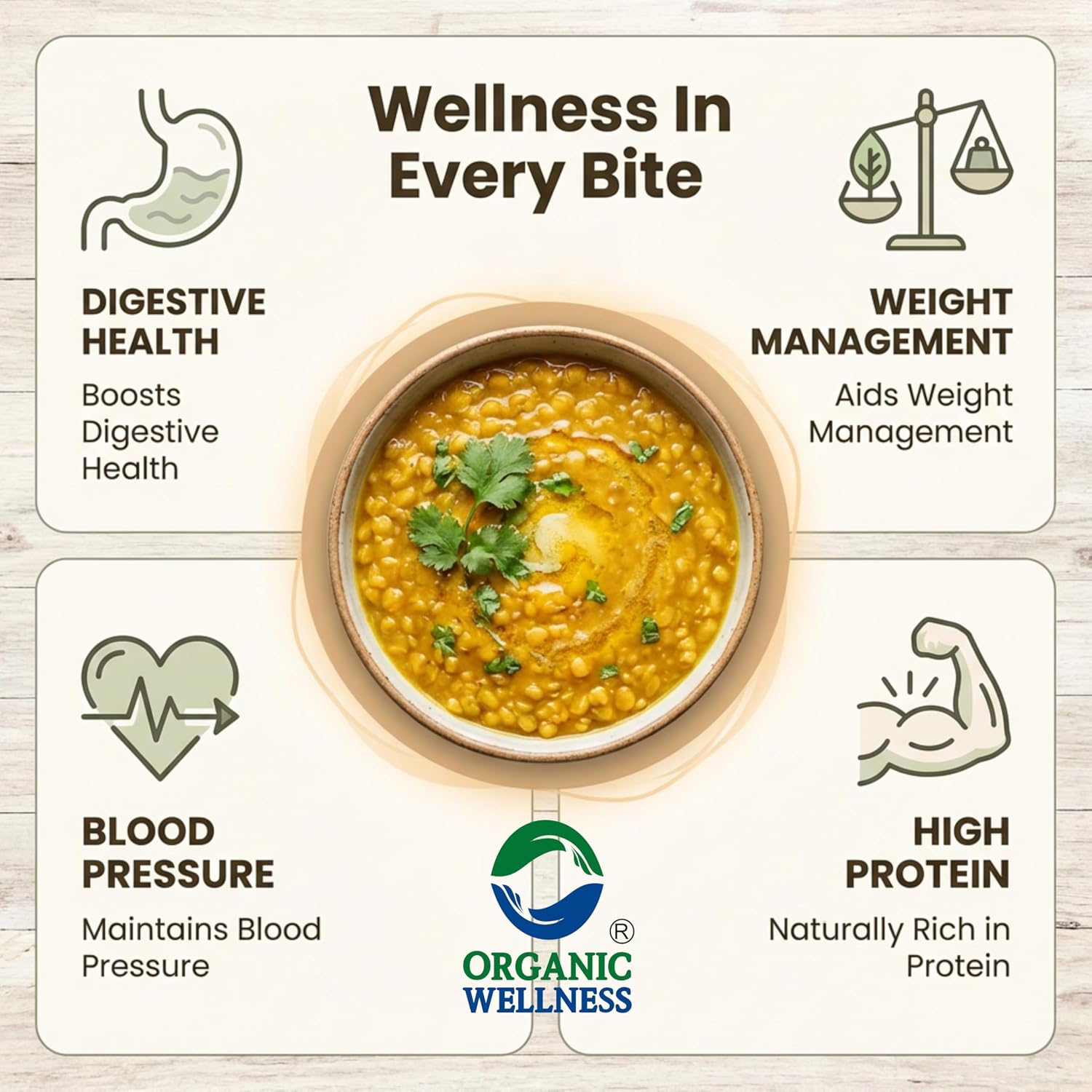 Wellness In Every Bite

DIGESTIVE HEALTH
Boosts Digestive Health

WEIGHT MANAGEMENT
Aids Weight Management

BLOOD PRESSURE
Maintains Blood Pressure

HIGH PROTEIN
Naturally Rich in Protein

®
ORGANIC WELLNESS